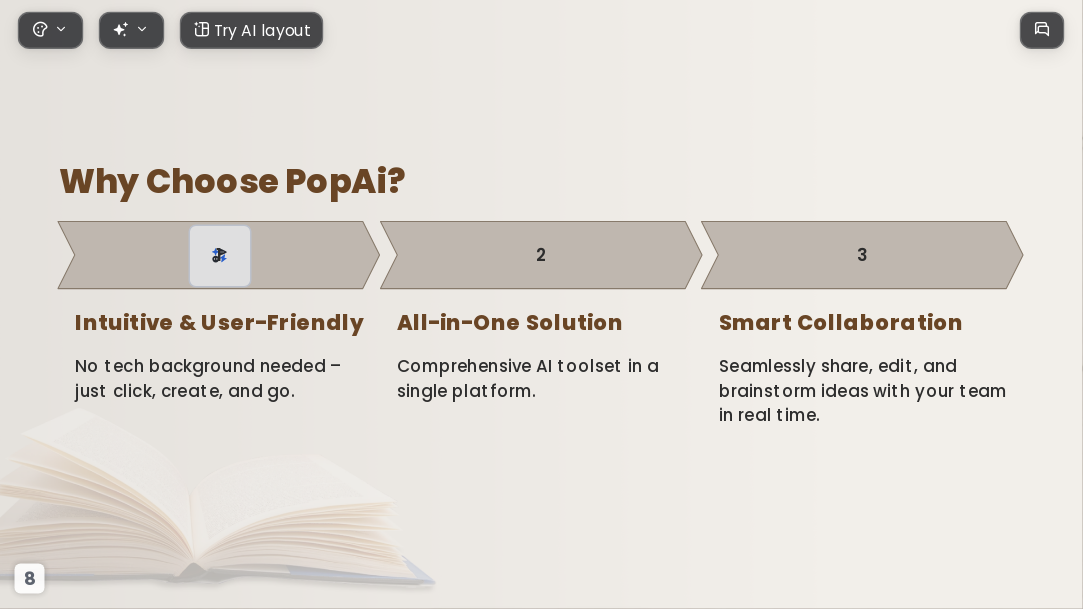 Try AI layout

Why Choose PopAi?

2

3

Intuitive & User-Friendly

No tech background needed – just click, create, and go.

All-in-One Solution

Comprehensive AI toolset in a single platform.

Smart Collaboration

Seamlessly share, edit, and brainstorm ideas with your team in real time.

8